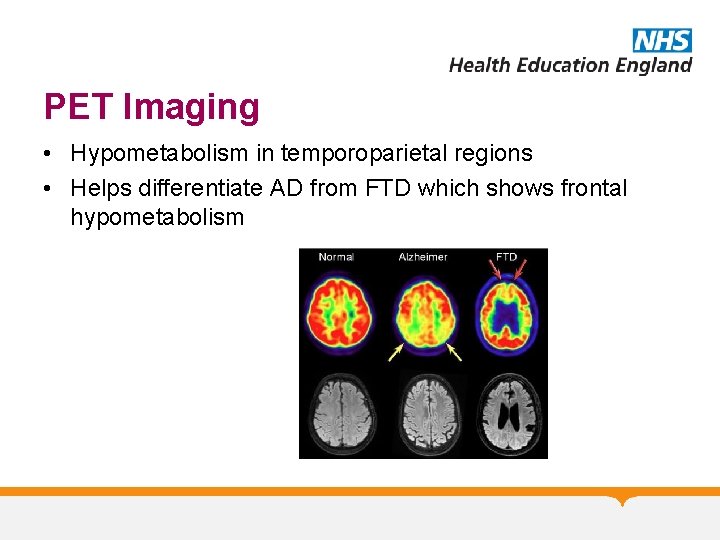 NHS
Health Education England

PET Imaging

• Hypometabolism in temporoparietal regions
• Helps differentiate AD from FTD which shows frontal hypometabolism

Normal
Alzheimer
FTD